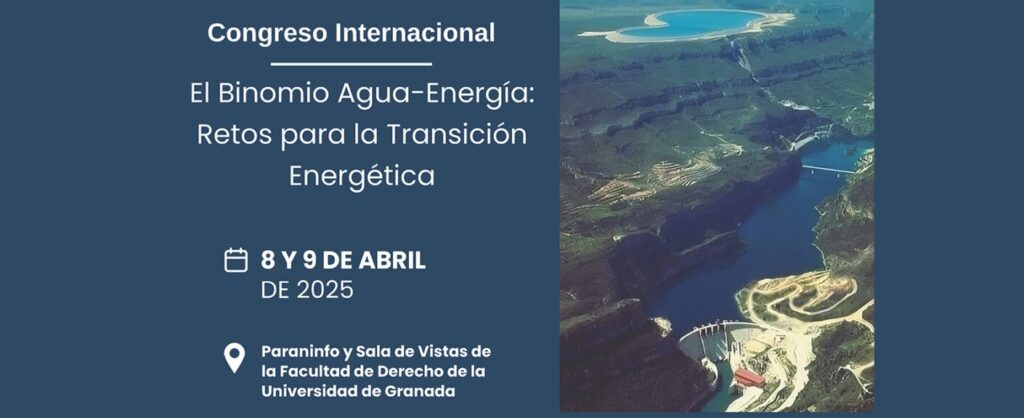 Congreso Internacional

El Binomio Agua-Energía: Retos para la Transición Energética

8 Y 9 DE ABRIL
DE 2025

Paraninfo y Sala de Vistas de la Facultad de Derecho de la Universidad de Granada